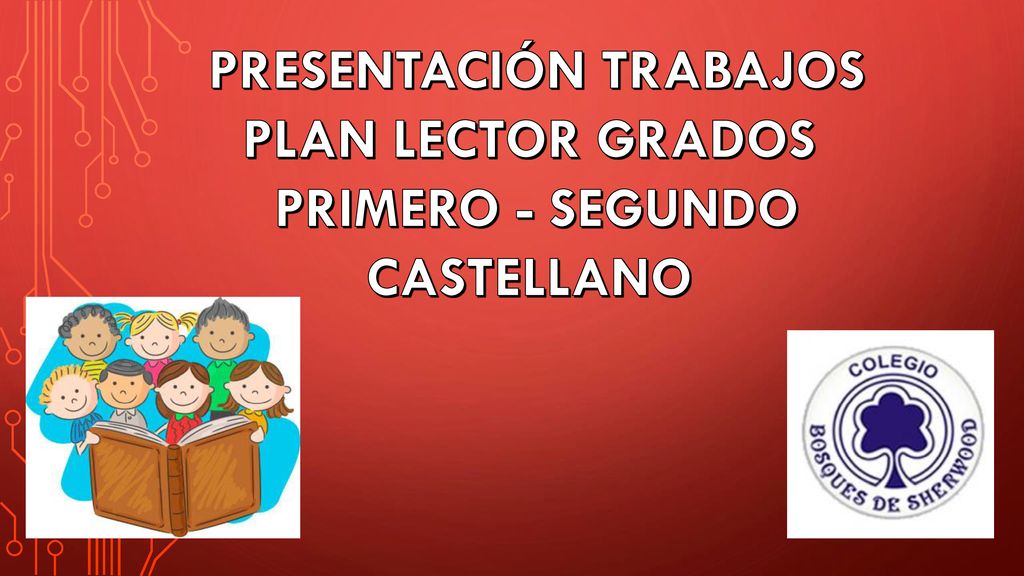 PRESENTACIÓN TRABAJOS PLAN LECTOR GRADOS PRIMERO - SEGUNDO CASTELLANO

COLEGIO
BOSQUES DE SHERWOOD